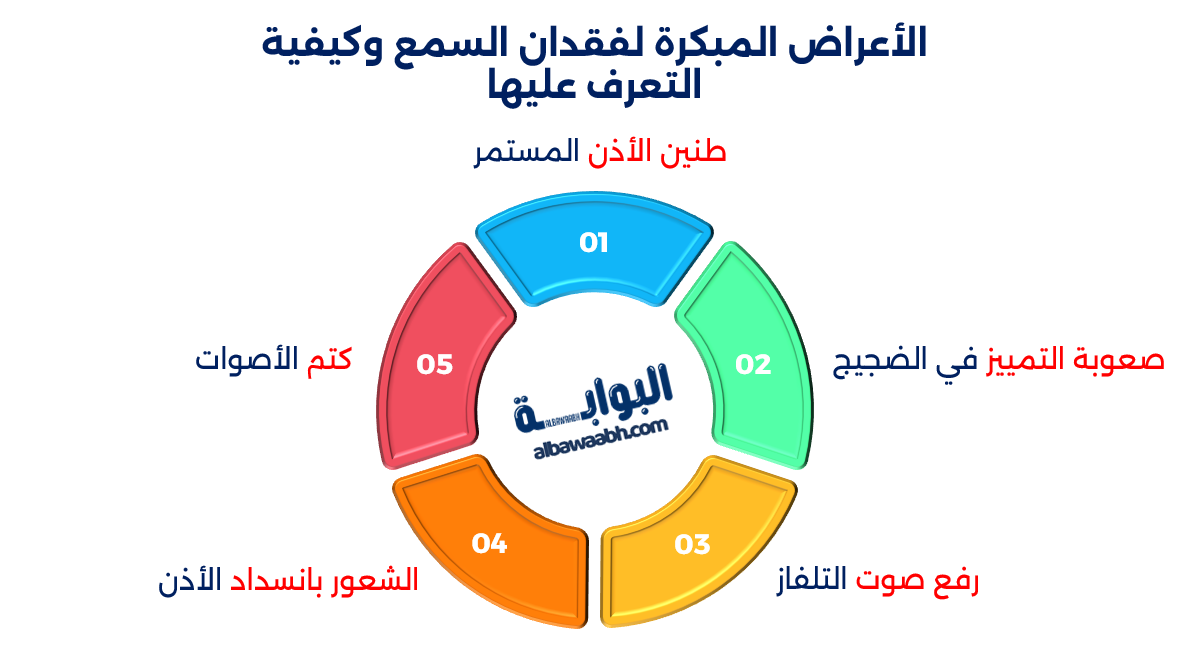 الأعراض المبكرة لفقدان السمع وكيفية التعرف عليها

طنين الأذن المستمر

01

صعوبة التمييز في الضجيج

02

رفع صوت التلفاز

03

الشعور بانسداد الأذن

04

كتم الأصوات

05

البوابة
ALBAWABH
albawaabh.com